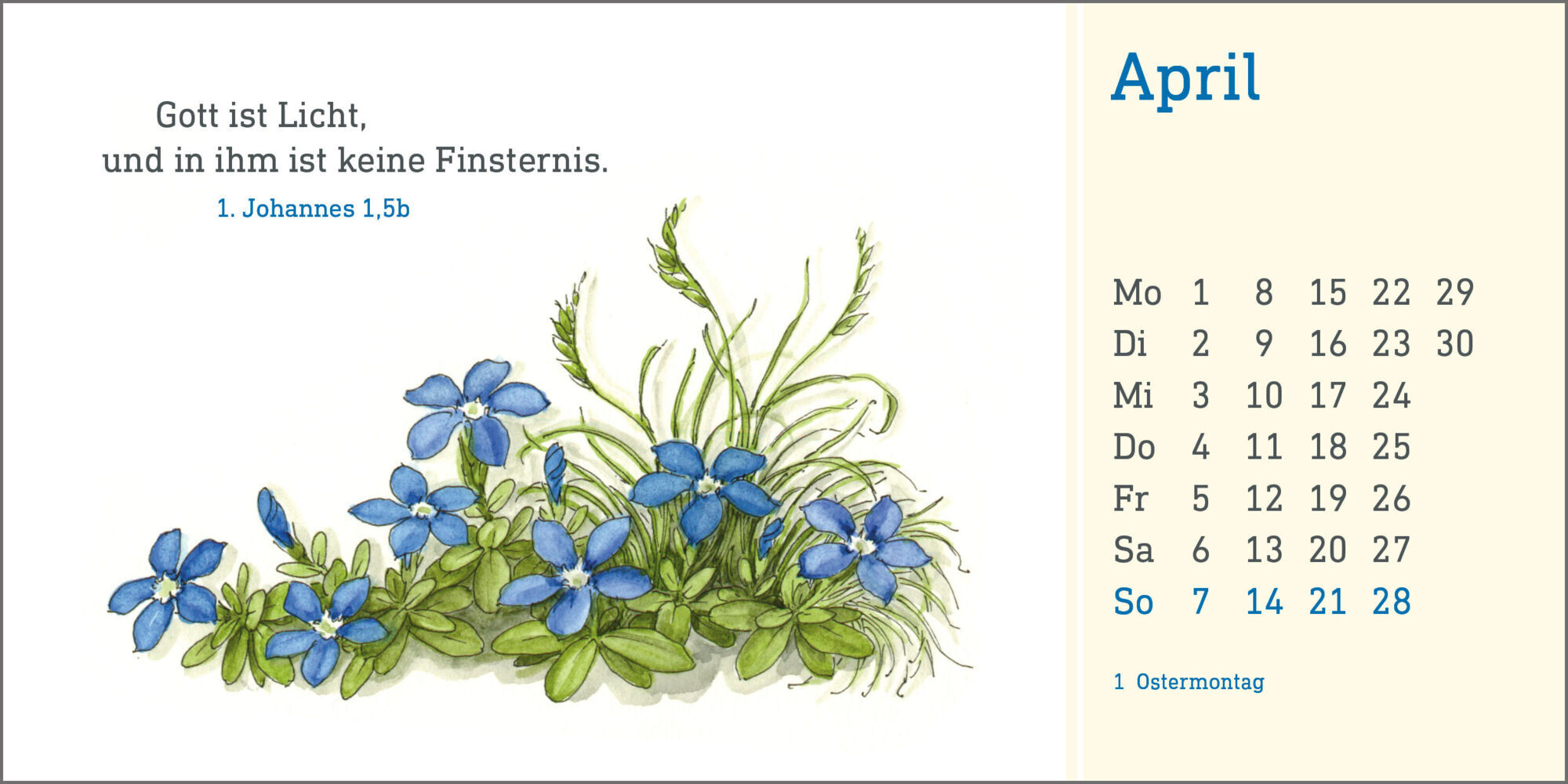 Gott ist Licht,
und in ihm ist keine Finsternis.
1. Johannes 1,5b

April

| Mo | 1 | 8 | 15 | 22 | 29 |
|---|---|---|---|---|---|
| Di | 2 | 9 | 16 | 23 | 30 |
| Mi | 3 | 10 | 17 | 24 | |
| Do | 4 | 11 | 18 | 25 | |
| Fr | 5 | 12 | 19 | 26 | |
| Sa | 6 | 13 | 20 | 27 | |
| So | 7 | 14 | 21 | 28 | |

1 Ostermontag